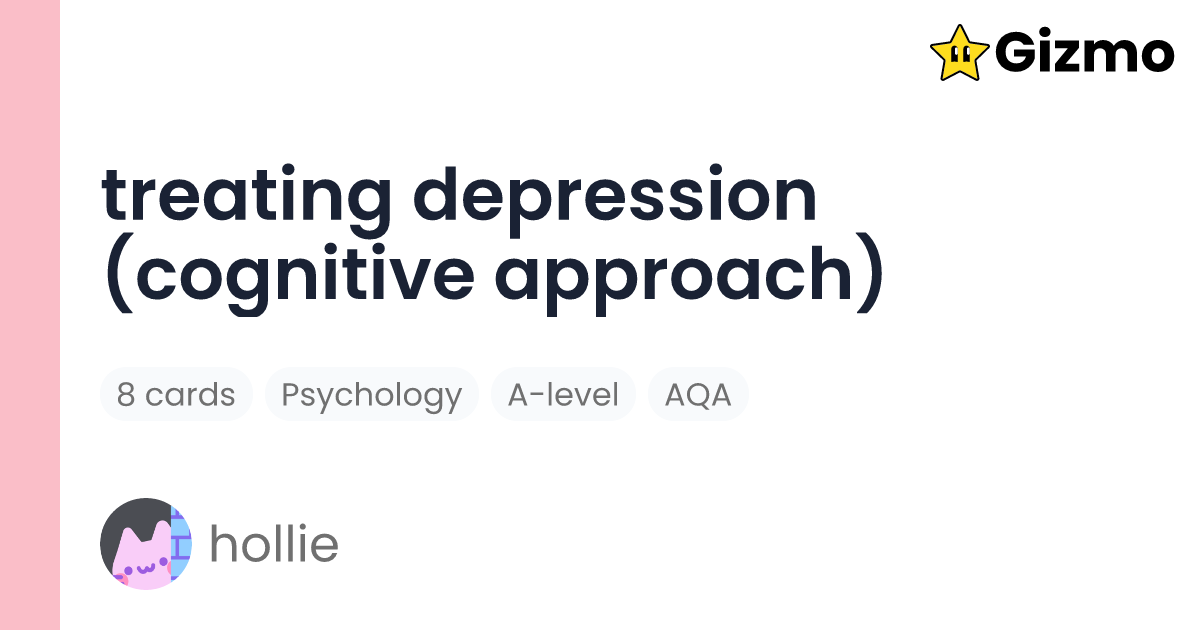 Gizmo

treating depression (cognitive approach)

8 cards
Psychology
A-level
AQA

hollie